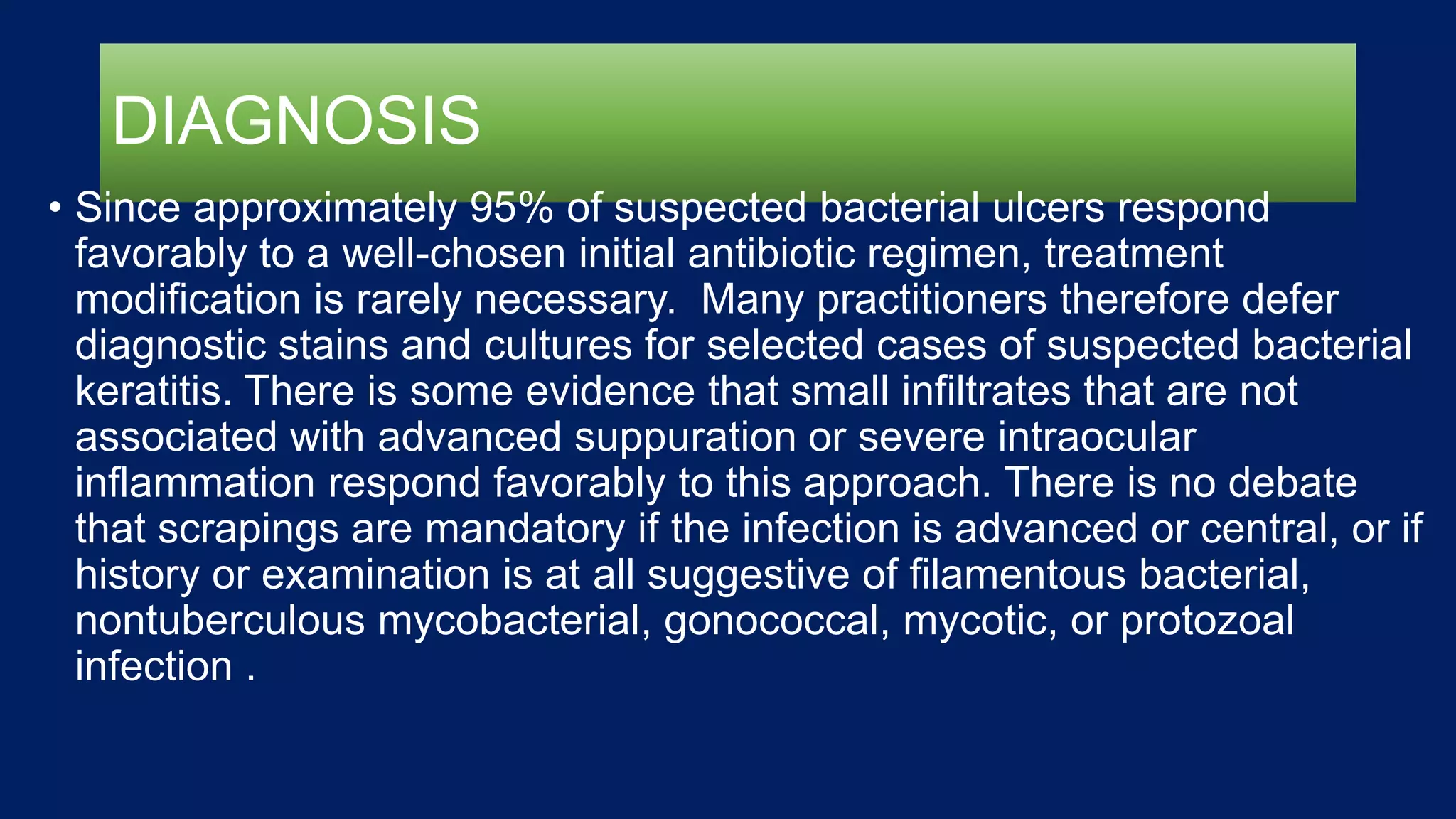 DIAGNOSIS

• Since approximately 95% of suspected bacterial ulcers respond favorably to a well-chosen initial antibiotic regimen, treatment modification is rarely necessary. Many practitioners therefore defer diagnostic stains and cultures for selected cases of suspected bacterial keratitis. There is some evidence that small infiltrates that are not associated with advanced suppuration or severe intraocular inflammation respond favorably to this approach. There is no debate that scrapings are mandatory if the infection is advanced or central, or if history or examination is at all suggestive of filamentous bacterial, nontuberculous mycobacterial, gonococcal, mycotic, or protozoal infection .